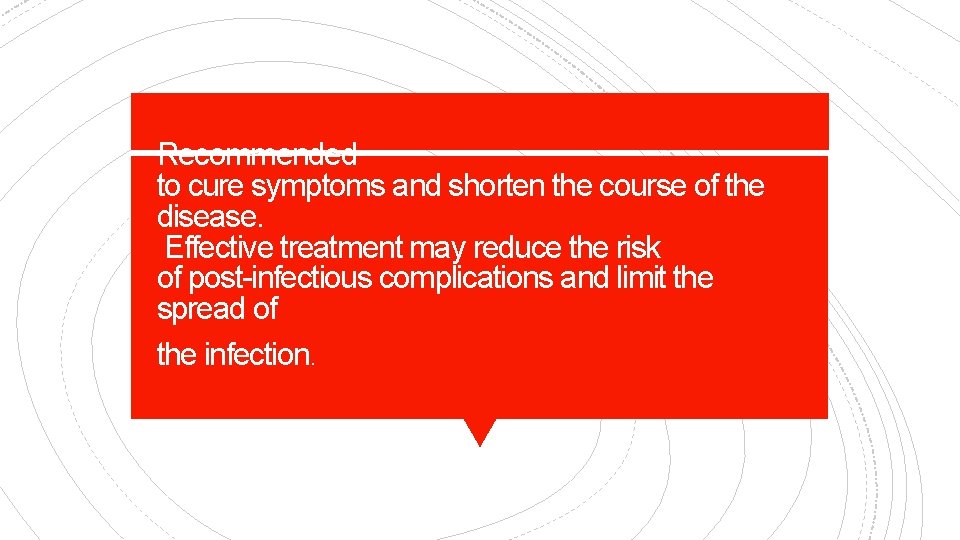 Recommended to cure symptoms and shorten the course of the disease.
Effective treatment may reduce the risk of post-infectious complications and limit the spread of

the infection.